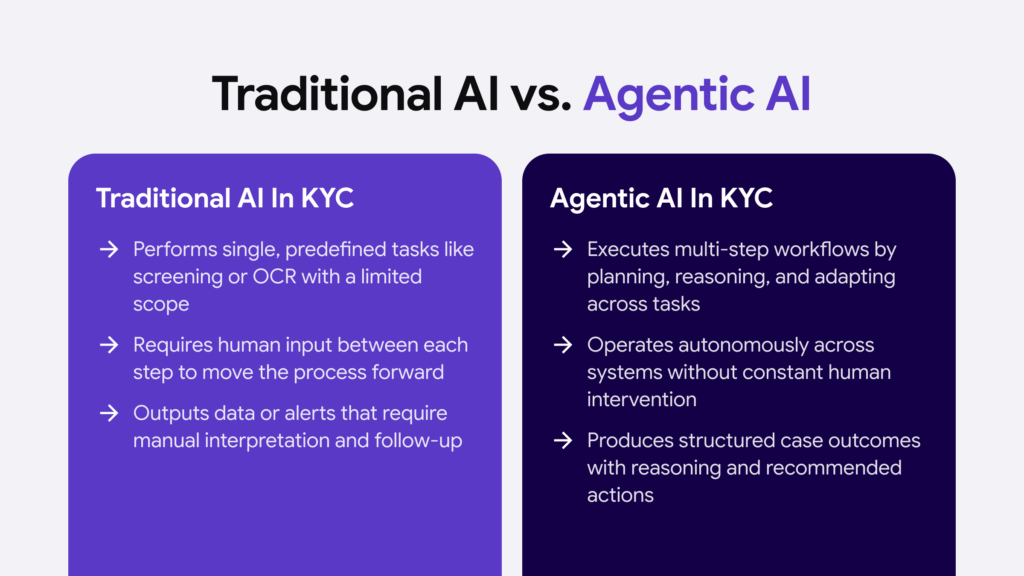 Traditional AI vs. Agentic AI

Traditional AI In KYC

→ Performs single, predefined tasks like screening or OCR with a limited scope

→ Requires human input between each step to move the process forward

→ Outputs data or alerts that require manual interpretation and follow-up

Agentic AI In KYC

→ Executes multi-step workflows by planning, reasoning, and adapting across tasks

→ Operates autonomously across systems without constant human intervention

→ Produces structured case outcomes with reasoning and recommended actions